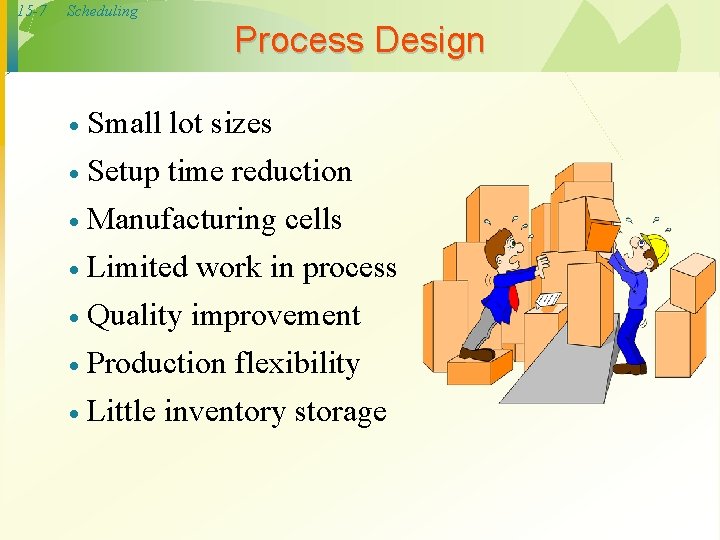 15-7 Scheduling

Process Design

• Small lot sizes
• Setup time reduction
• Manufacturing cells
• Limited work in process
• Quality improvement
• Production flexibility
• Little inventory storage